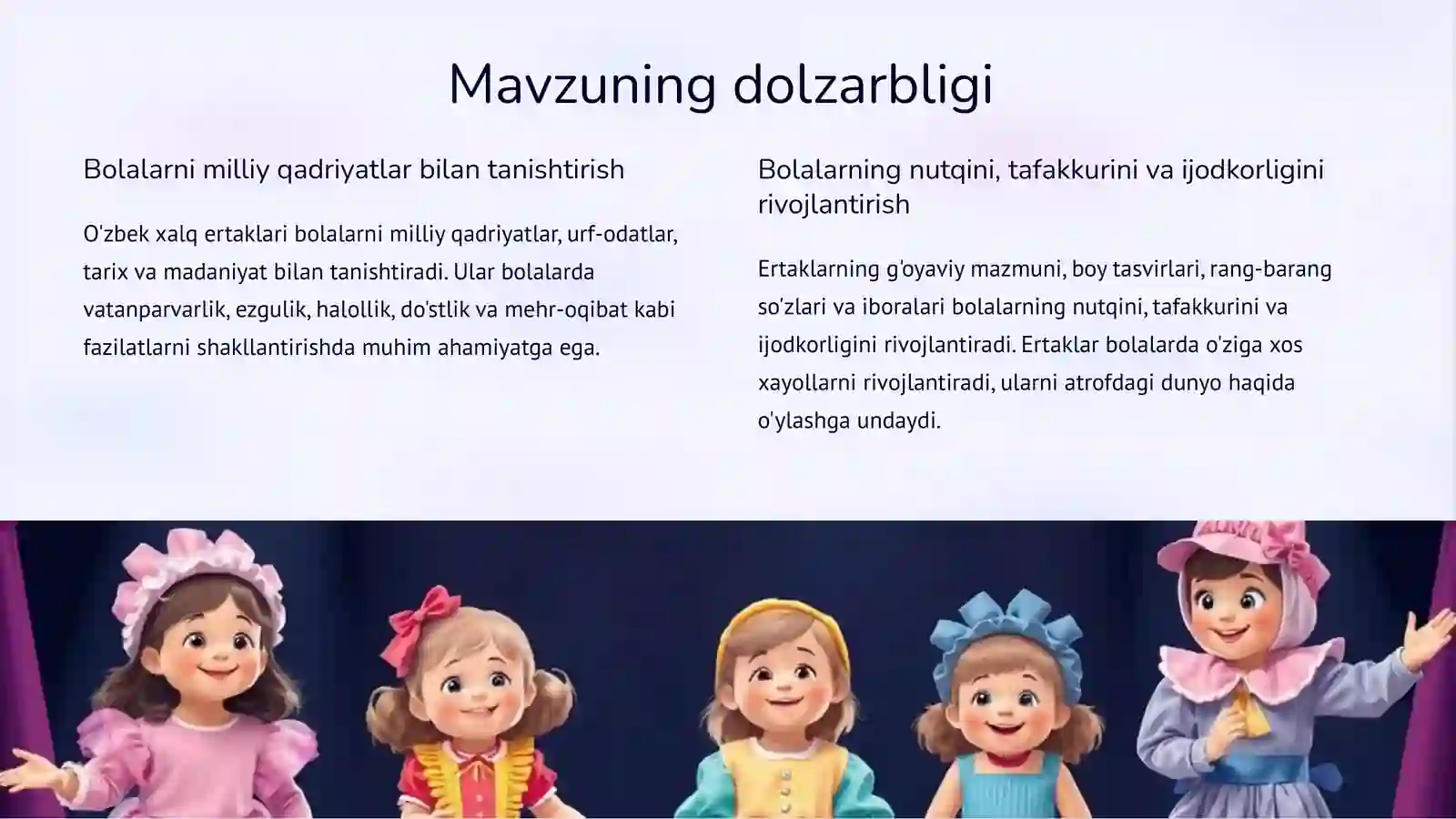 Mavzuning dolzarbligi

Bolalarni milliy qadriyatlar bilan tanishtirish

O'zbek xalq ertaklari bolalarni milliy qadriyatlar, urf-odatlar, tarix va madaniyat bilan tanishtiradi. Ular bolalarda vatanparvarlik, ezgulik, halollik, do'stlik va mehr-oqibat kabi fazilatlarni shakllantirishda muhim ahamiyatga ega.

Bolalarning nutqini, tafakkurini va ijodkorligini rivojlantirish

Ertaklarning g'oyaviy mazmuni, boy tasvirlari, rang-barang so'zlari va iboralari bolalarning nutqini, tafakkurini va ijodkorligini rivojlantiradi. Ertaklar bolalarda o'ziga xos xayollarni rivojlantiradi, ularni atrofdagi dunyo haqida o'ylashga undaydi.